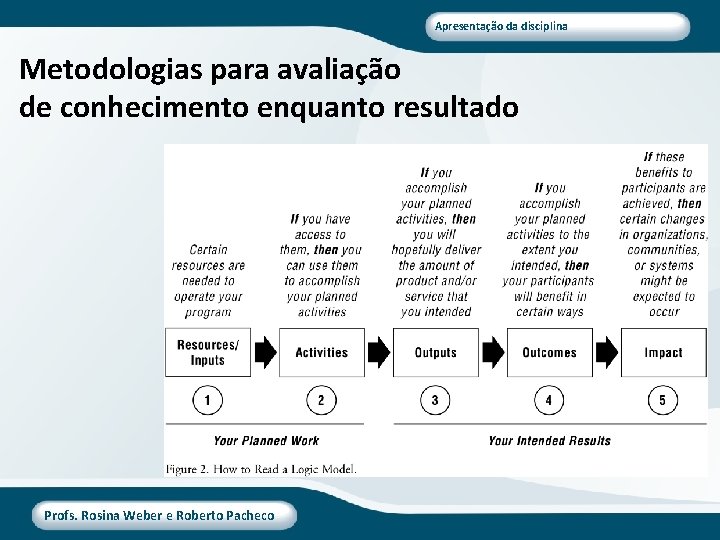 Apresentação da disciplina

Metodologias para avaliação de conhecimento enquanto resultado

Certain resources are needed to operate your program

If you have access to them, then you can use them to accomplish your planned activities

If you accomplish your planned activities, then you will hopefully deliver the amount of product and/or service that you intended

If you accomplish your planned activities to the extent you intended, then your participants will benefit in certain ways

If these benefits to participants are achieved, then certain changes in organizations, communities, or systems might be expected to occur

Resources/ Inputs

Activities

Outputs

Outcomes

Impact

1

2

3

4

5

Your Planned Work

Your Intended Results

Figure 2. How to Read a Logic Model.

Profs. Rosina Weber e Roberto Pacheco